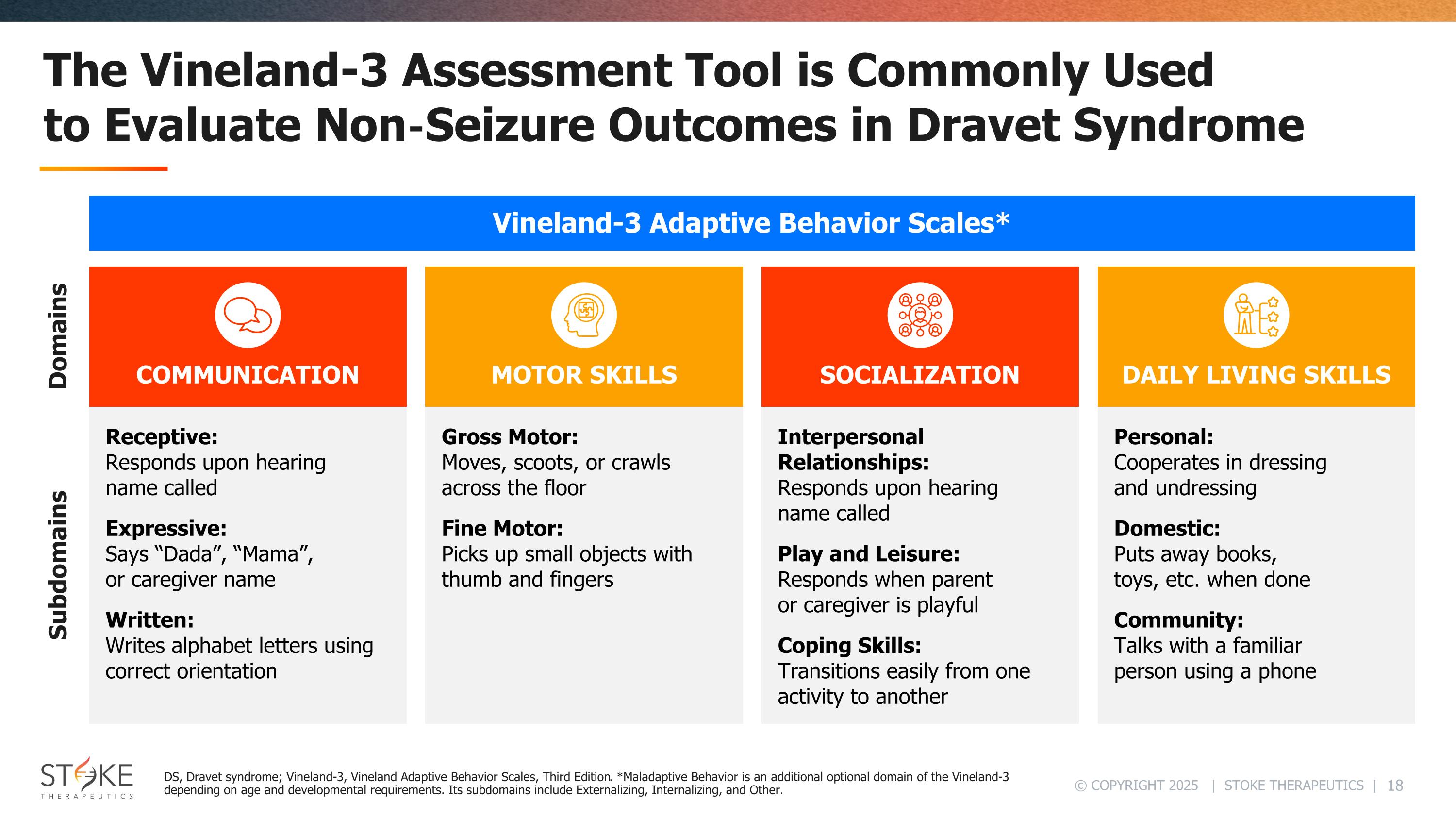 The Vineland-3 Assessment Tool is Commonly Used to Evaluate Non-Seizure Outcomes in Dravet Syndrome

Vineland-3 Adaptive Behavior Scales*

Domains

Subdomains

COMMUNICATION

Receptive:
Responds upon hearing name called

Expressive:
Says “Dada”, “Mama”, or caregiver name

Written:
Writes alphabet letters using correct orientation

MOTOR SKILLS

Gross Motor:
Moves, scoots, or crawls across the floor

Fine Motor:
Picks up small objects with thumb and fingers

SOCIALIZATION

Interpersonal Relationships:
Responds upon hearing name called

Play and Leisure:
Responds when parent or caregiver is playful

Coping Skills:
Transitions easily from one activity to another

DAILY LIVING SKILLS

Personal:
Cooperates in dressing and undressing

Domestic:
Puts away books, toys, etc. when done

Community:
Talks with a familiar person using a phone

STOKE THERAPEUTICS

DS, Dravet syndrome; Vineland-3, Vineland Adaptive Behavior Scales, Third Edition. *Maladaptive Behavior is an additional optional domain of the Vineland-3 depending on age and developmental requirements. Its subdomains include Externalizing, Internalizing, and Other.

© COPYRIGHT 2025 | STOKE THERAPEUTICS | 18